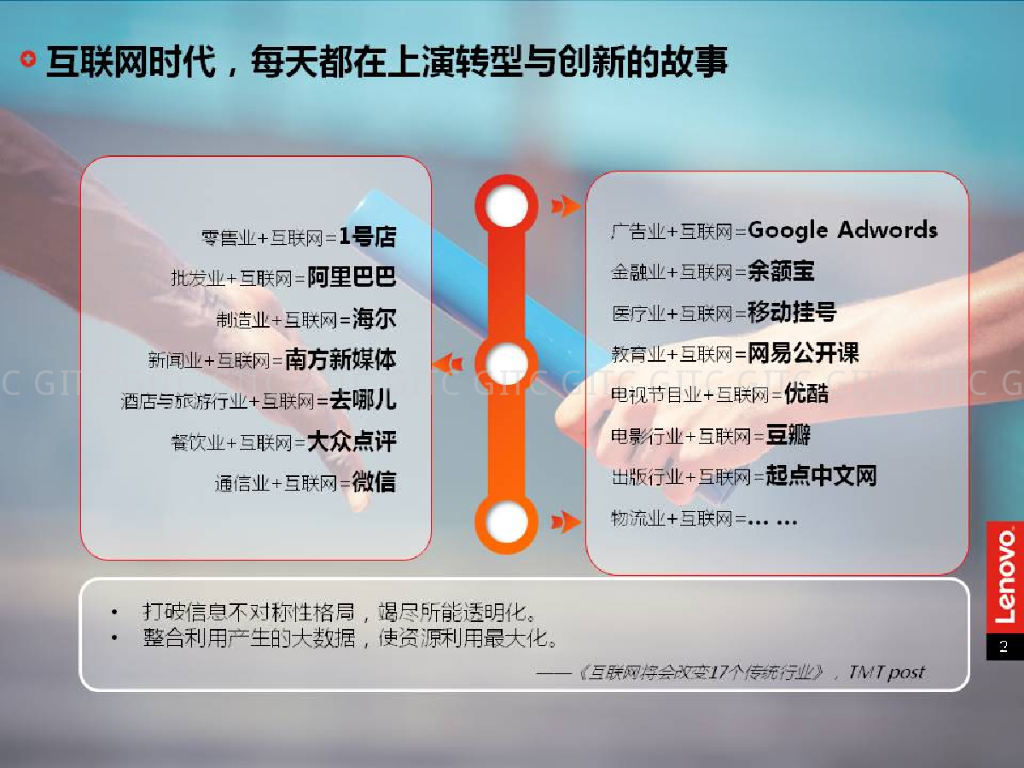 互联网时代，每天都在上演转型与创新的故事

零售业+互联网=1号店
批发业+互联网=阿里巴巴
制造业+互联网=海尔
新闻业+互联网=南方新媒体
酒店与旅游行业+互联网=去哪儿
餐饮业+互联网=大众点评
通信业+互联网=微信

广告业+互联网=Google Adwords
金融业+互联网=余额宝
医疗业+互联网=移动挂号
教育业+互联网=网易公开课
电视节目业+互联网=优酷
电影行业+互联网=豆瓣
出版行业+互联网=起点中文网
物流业+互联网=… …

GITC GITC GITC GITC GITC GITC G

• 打破信息不对称性格局，竭尽所能透明化。
• 整合利用产生的大数据，使资源利用最大化。

——《互联网将会改变17个传统行业》，TMT post

Lenovo
2